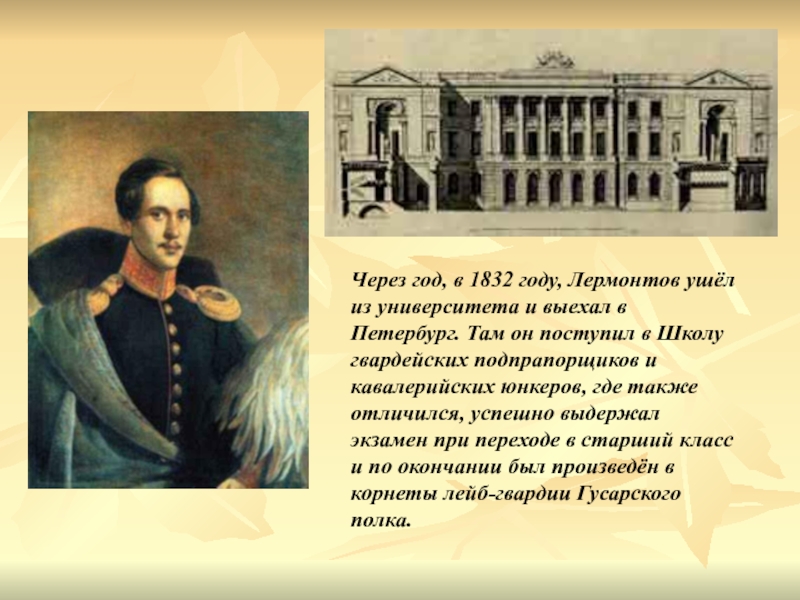 Через год, в 1832 году, Лермонтов ушёл из университета и выехал в Петербург. Там он поступил в Школу гвардейских подпрапорщиков и кавалерийских юнкеров, где также отличился, успешно выдержал экзамен при переходе в старший класс и по окончании был произведён в корнеты лейб-гвардии Гусарского полка.